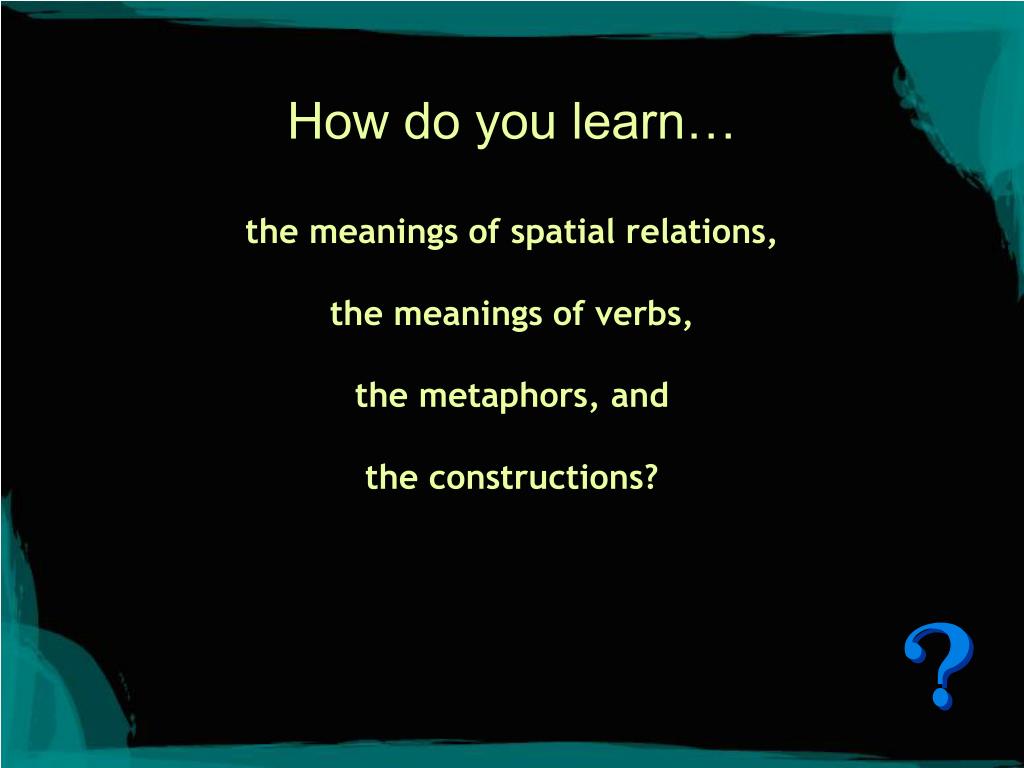 How do you learn…

the meanings of spatial relations,

the meanings of verbs,

the metaphors, and

the constructions?

?